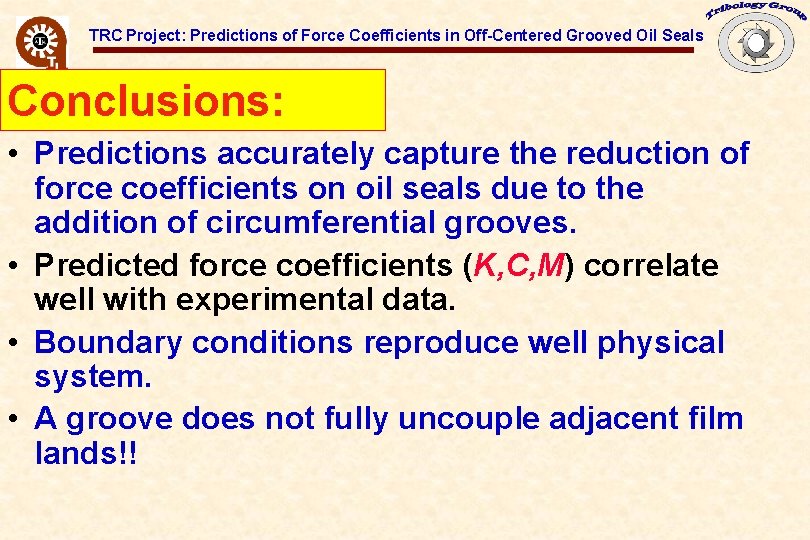 TRC Project: Predictions of Force Coefficients in Off-Centered Grooved Oil Seals

Tribology Group

Conclusions:

• Predictions accurately capture the reduction of force coefficients on oil seals due to the addition of circumferential grooves.

• Predicted force coefficients (K,C,M) correlate well with experimental data.

• Boundary conditions reproduce well physical system.

• A groove does not fully uncouple adjacent film lands!!